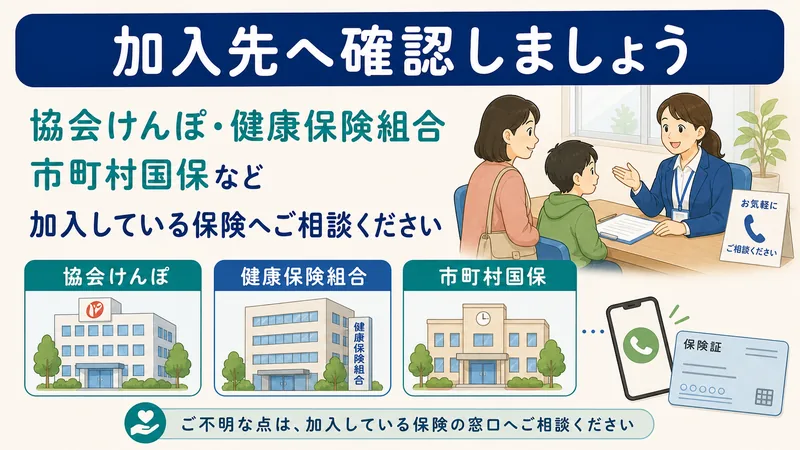 加入先へ確認しましょう

協会けんぽ・健康保険組合
市町村国保など
加入している保険へご相談ください

お気軽に
ご相談ください

協会けんぽ

健康保険組合

健康保険組合

市町村国保

保険証

ご不明な点は、加入している保険の窓口へご相談ください